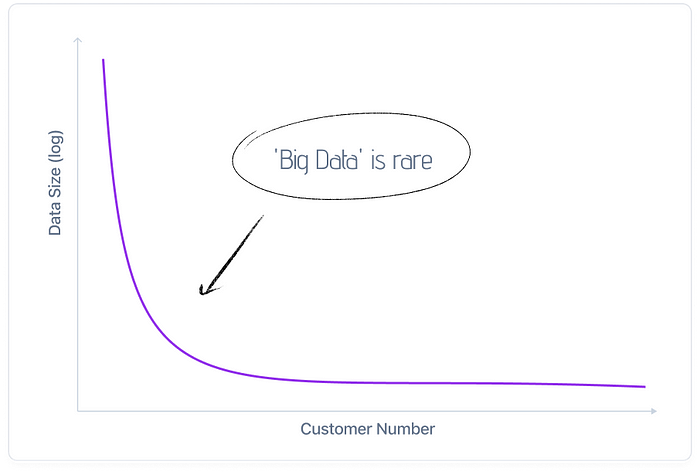 Data Size (log)

'Big Data' is rare

Customer Number